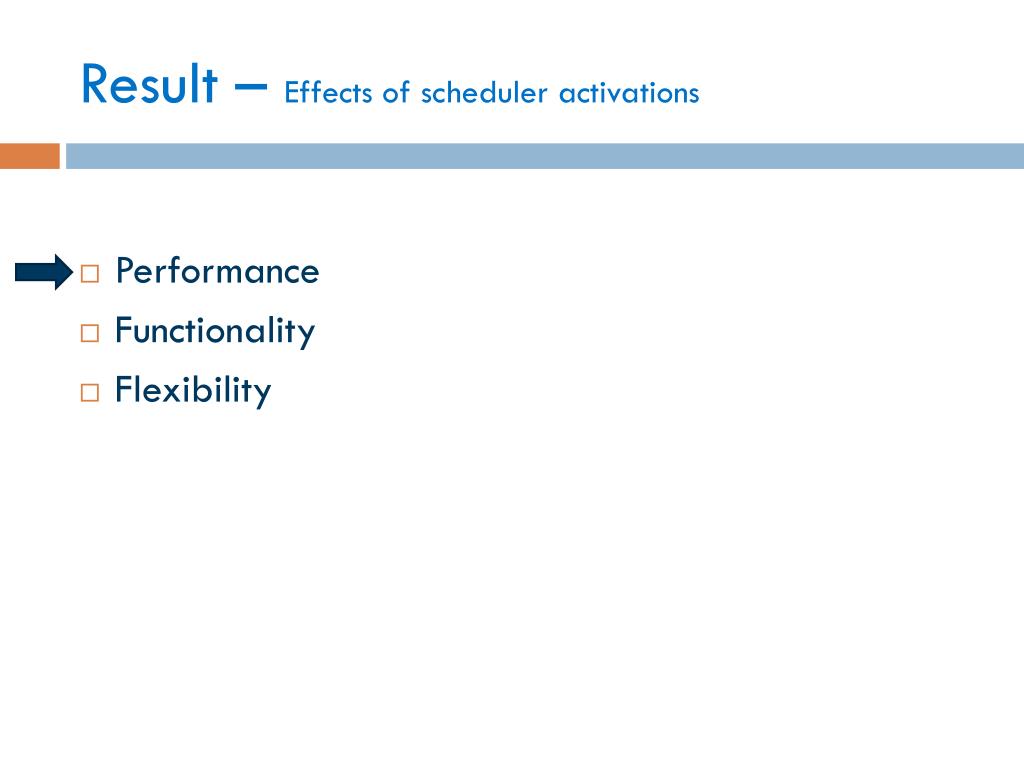 Result – Effects of scheduler activations

□ Performance
□ Functionality
□ Flexibility